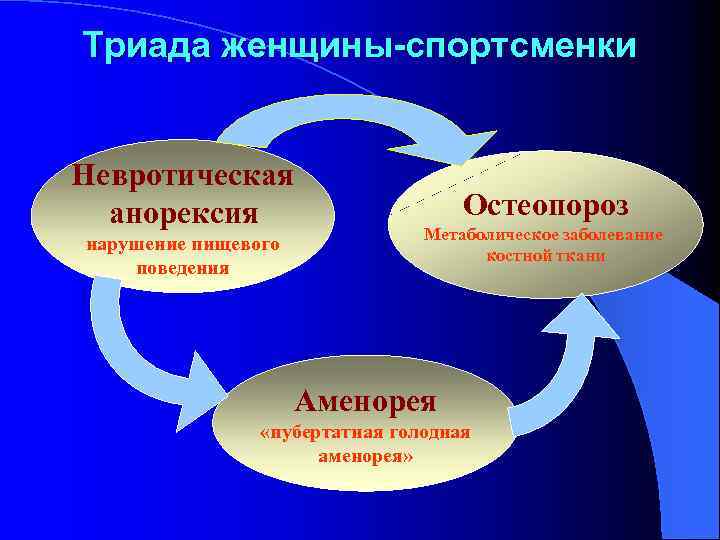 Триада женщины-спортсменки

Невротическая анорексия
нарушение пищевого поведения

Остеопороз
Метаболическое заболевание костной ткани

Аменорея
«пубертатная голодная аменорея»